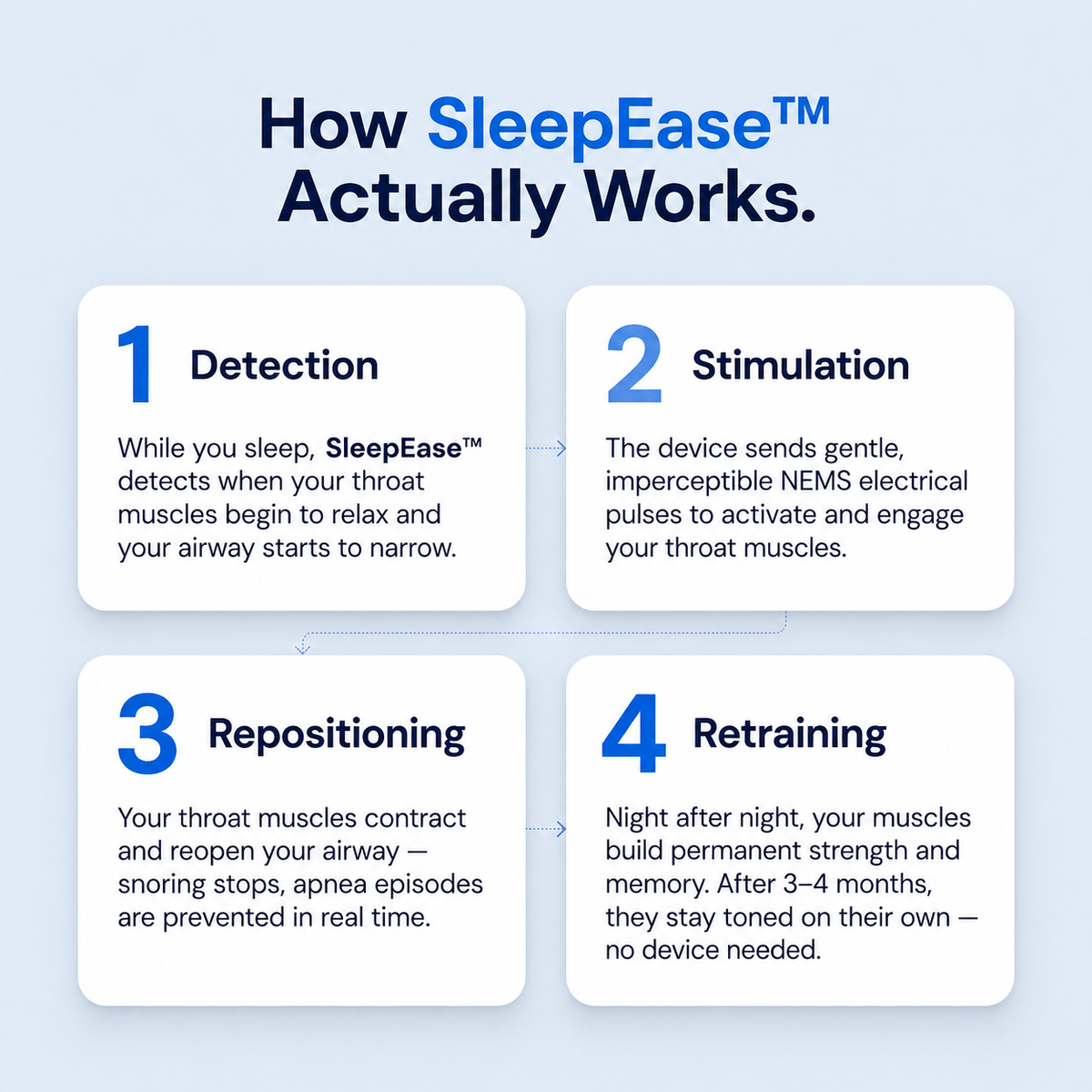 How SleepEase™ Actually Works.

1 Detection

While you sleep, SleepEase™ detects when your throat muscles begin to relax and your airway starts to narrow.

2 Stimulation

The device sends gentle, imperceptible NEMS electrical pulses to activate and engage your throat muscles.

3 Repositioning

Your throat muscles contract and reopen your airway — snoring stops, apnea episodes are prevented in real time.

4 Retraining

Night after night, your muscles build permanent strength and memory. After 3–4 months, they stay toned on their own — no device needed.